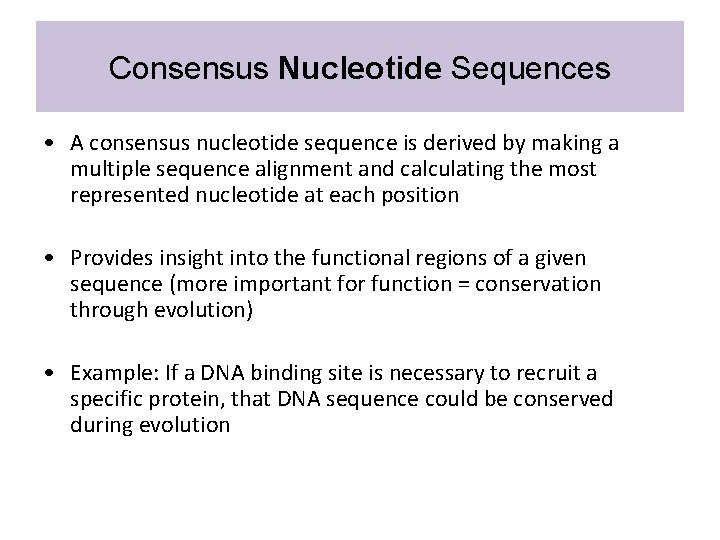 Consensus Nucleotide Sequences

• A consensus nucleotide sequence is derived by making a multiple sequence alignment and calculating the most represented nucleotide at each position

• Provides insight into the functional regions of a given sequence (more important for function = conservation through evolution)

• Example: If a DNA binding site is necessary to recruit a specific protein, that DNA sequence could be conserved during evolution